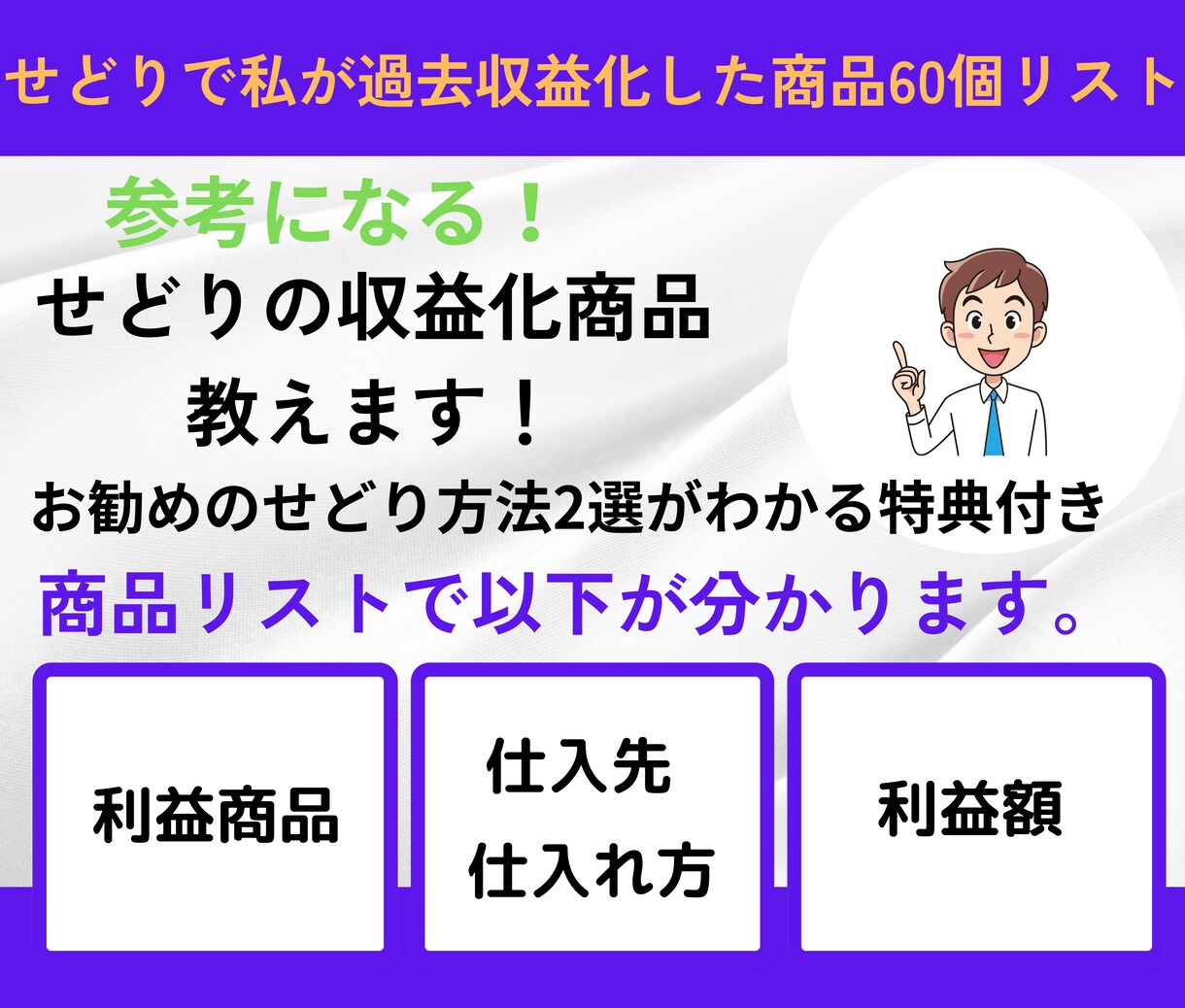 せどりで私が過去収益化した商品60個リスト

参考になる！

せどりの収益化商品
教えます！

お勧めのせどり方法2選がわかる特典付き

商品リストで以下が分かります。

利益商品

仕入先
仕入れ方

利益額